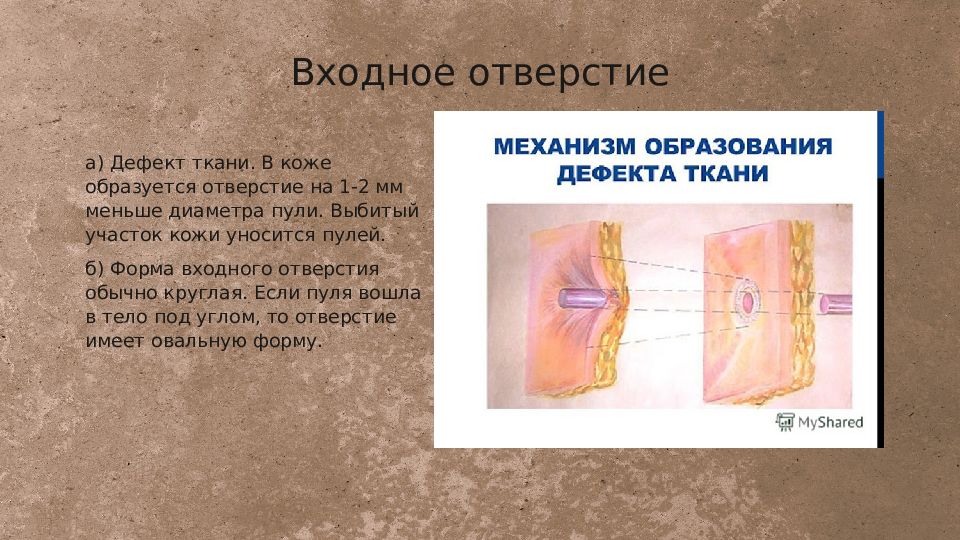 Входное отверстие

а) Дефект ткани. В коже образуется отверстие на 1-2 мм меньше диаметра пули. Выбитый участок кожи уносится пулей.

б) Форма входного отверстия обычно круглая. Если пуля вошла в тело под углом, то отверстие имеет овальную форму.

МЕХАНИЗМ ОБРАЗОВАНИЯ ДЕФЕКТА ТКАНИ

MyShared